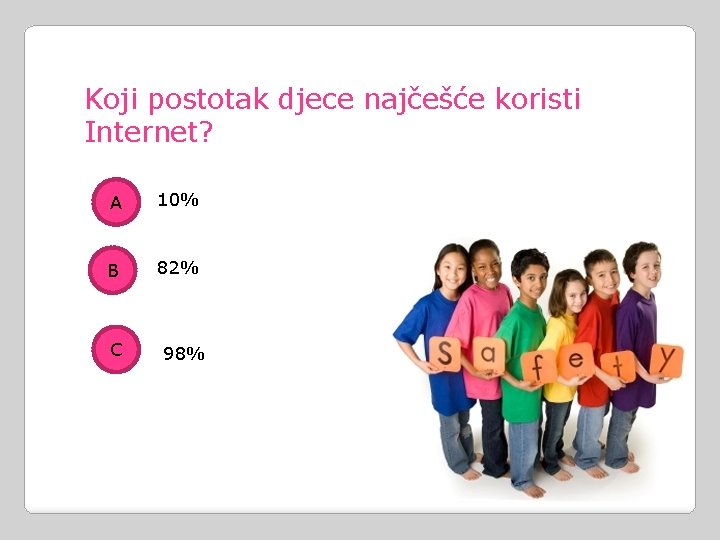 Koji postotak djece najčešće koristi Internet?

A 10%

B 82%

C 98%

S a f e t y